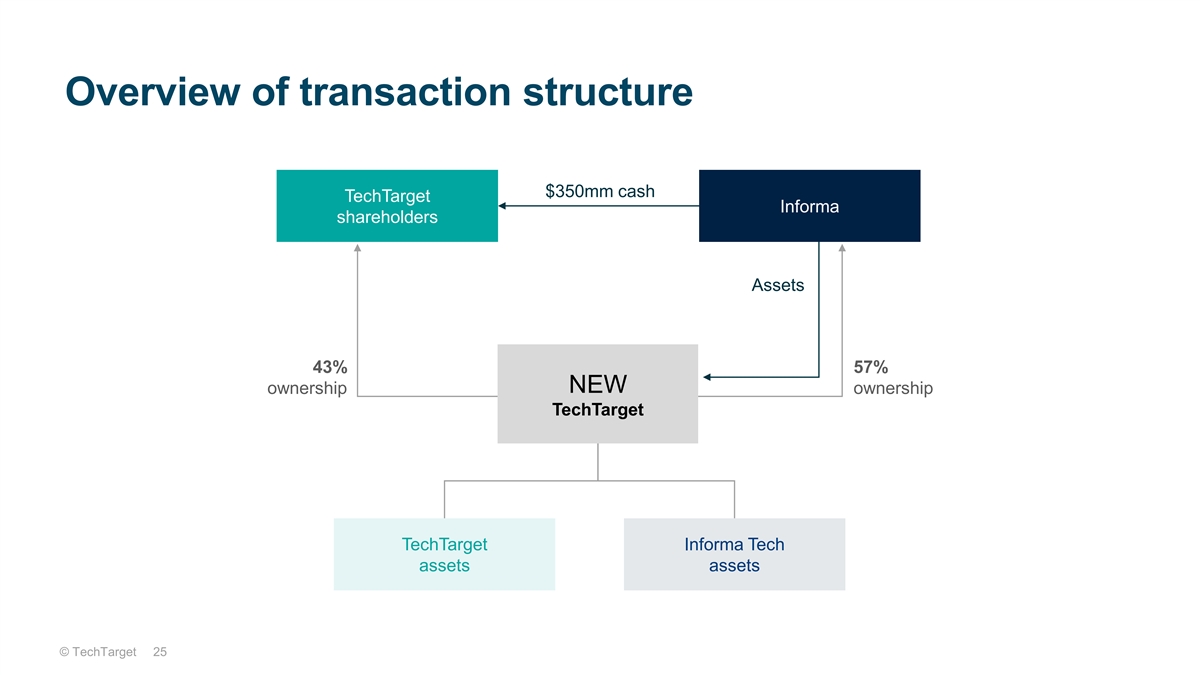 Overview of transaction structure

TechTarget shareholders

$350mm cash

Informa

Assets

43% ownership

NEW
TechTarget

57% ownership

TechTarget assets

Informa Tech assets

© TechTarget 25